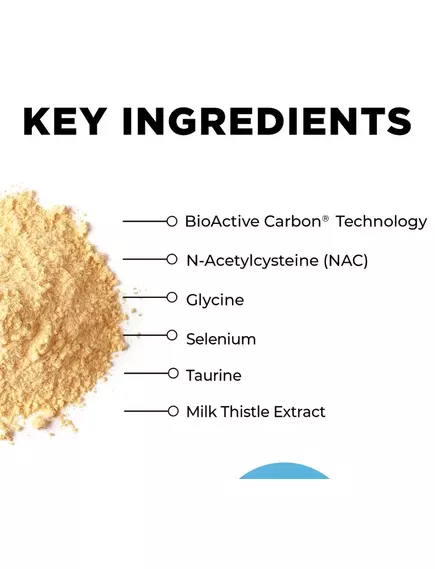 KEY INGREDIENTS

BioActive Carbon® Technology

N-Acetylcysteine (NAC)

Glycine

Selenium

Taurine

Milk Thistle Extract